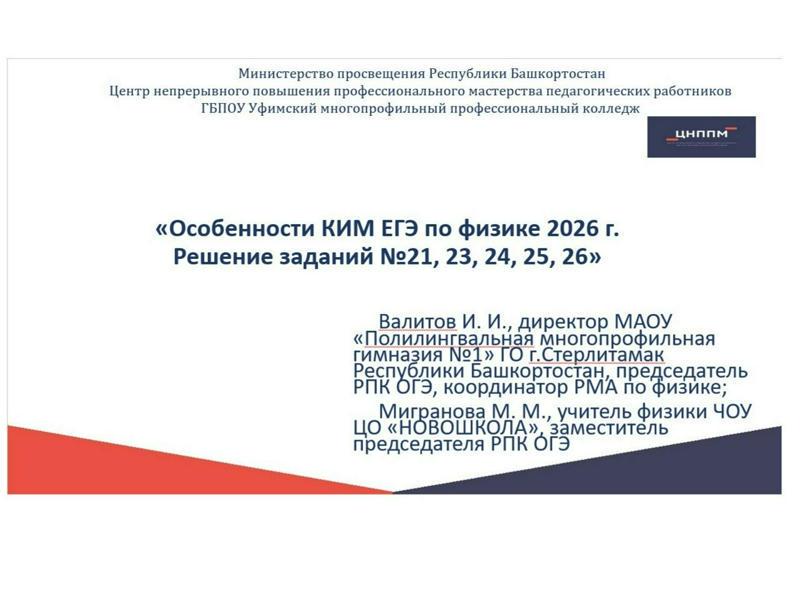 Министерство просвещения Республики Башкортостан
Центр непрерывного повышения профессионального мастерства педагогических работников
ГБПОУ Уфимский многопрофильный профессиональный колледж

ЦНППМ

«Особенности КИМ ЕГЭ по физике 2026 г.
Решение заданий №21, 23, 24, 25, 26»

Валитов И. И., директор МАОУ «Полилингвальная многопрофильная гимназия №1» ГО г.Стерлитамак Республики Башкортостан, председатель РПК ОГЭ, координатор РМА по физике;

Мигранова М. М., учитель физики ЧОУ ЦО «НОВОШКОЛА», заместитель председателя РПК ОГЭ